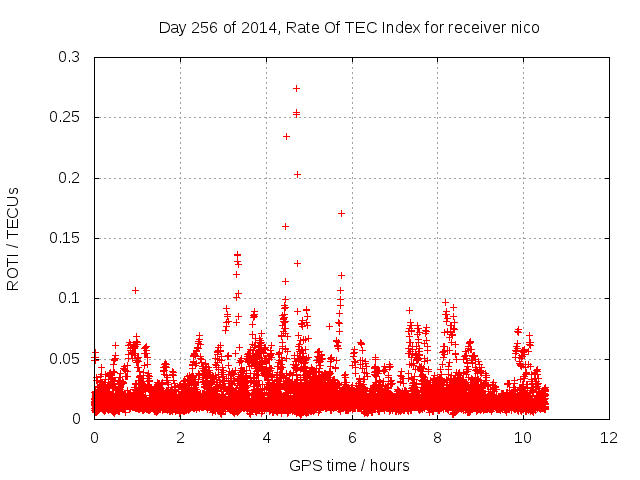 Day 256 of 2014, Rate Of TEC Index for receiver nico

ROTI / TECUs

0.3
0.25
0.2
0.15
0.1
0.05
0

0
2
4
6
8
10
12

GPS time / hours